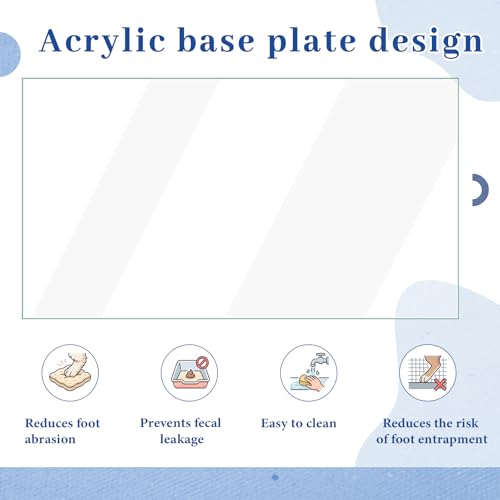 Acrylic base plate design

Reduces foot abrasion

Prevents fecal leakage

Easy to clean

Reduces the risk of foot entrapment